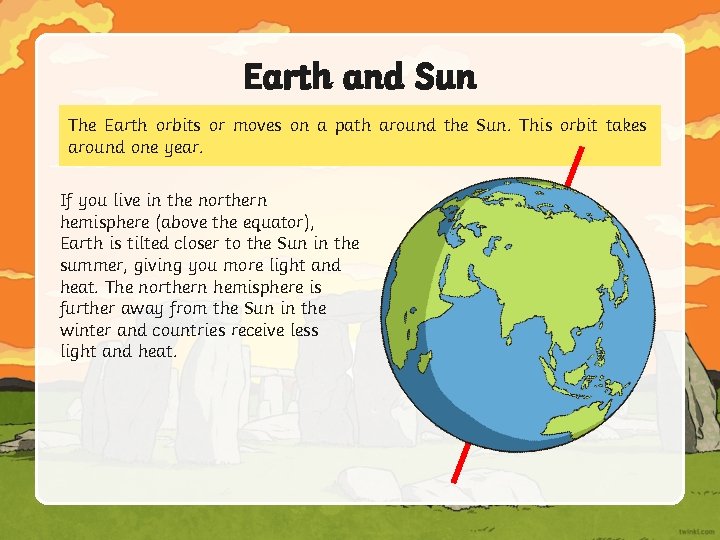 Earth and Sun

The Earth orbits or moves on a path around the Sun. This orbit takes around one year.

If you live in the northern hemisphere (above the equator), Earth is tilted closer to the Sun in the summer, giving you more light and heat. The northern hemisphere is further away from the Sun in the winter and countries receive less light and heat.

twinkl.com